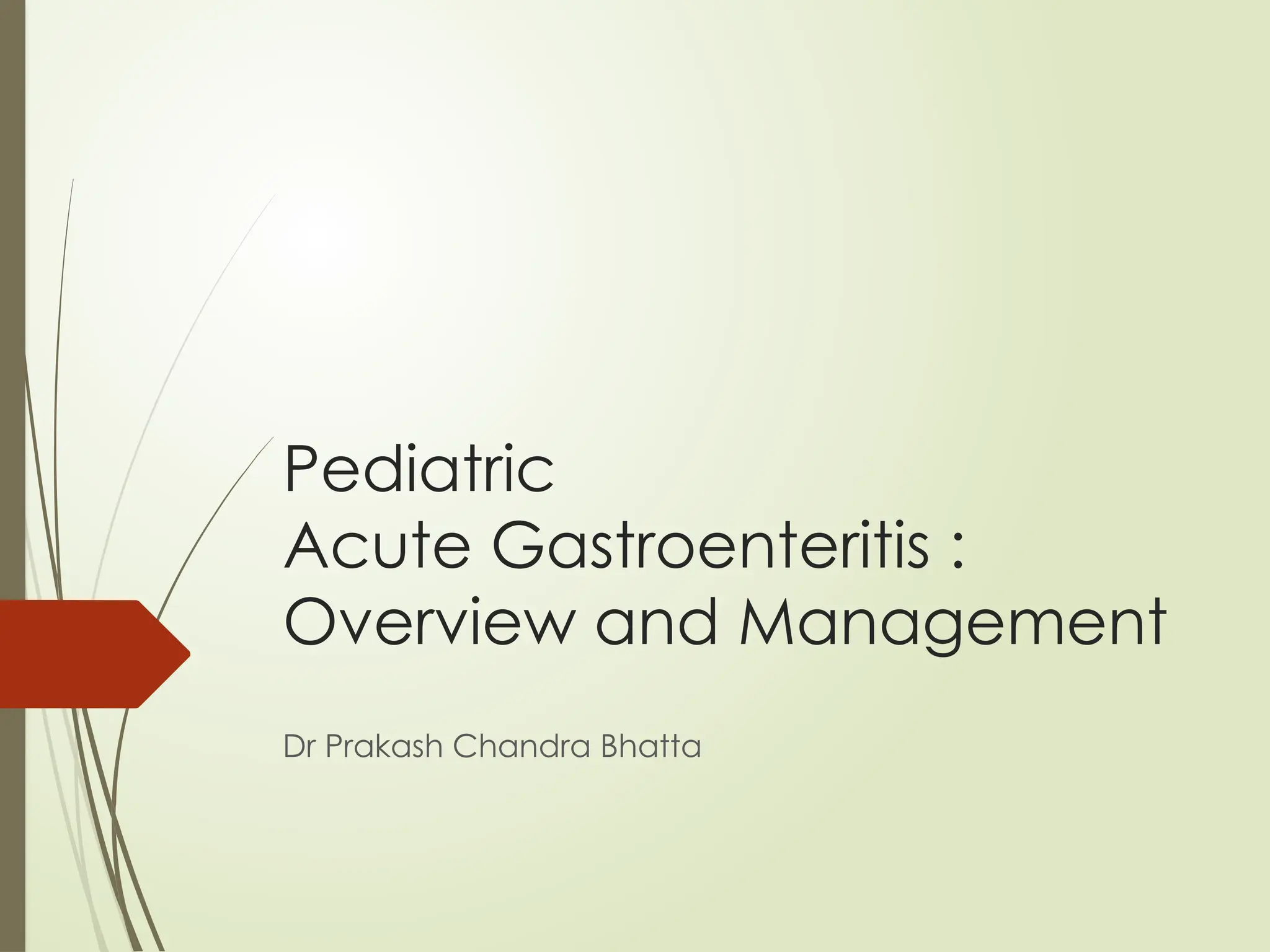 Pediatric
Acute Gastroenteritis : Overview and Management

Dr Prakash Chandra Bhatta